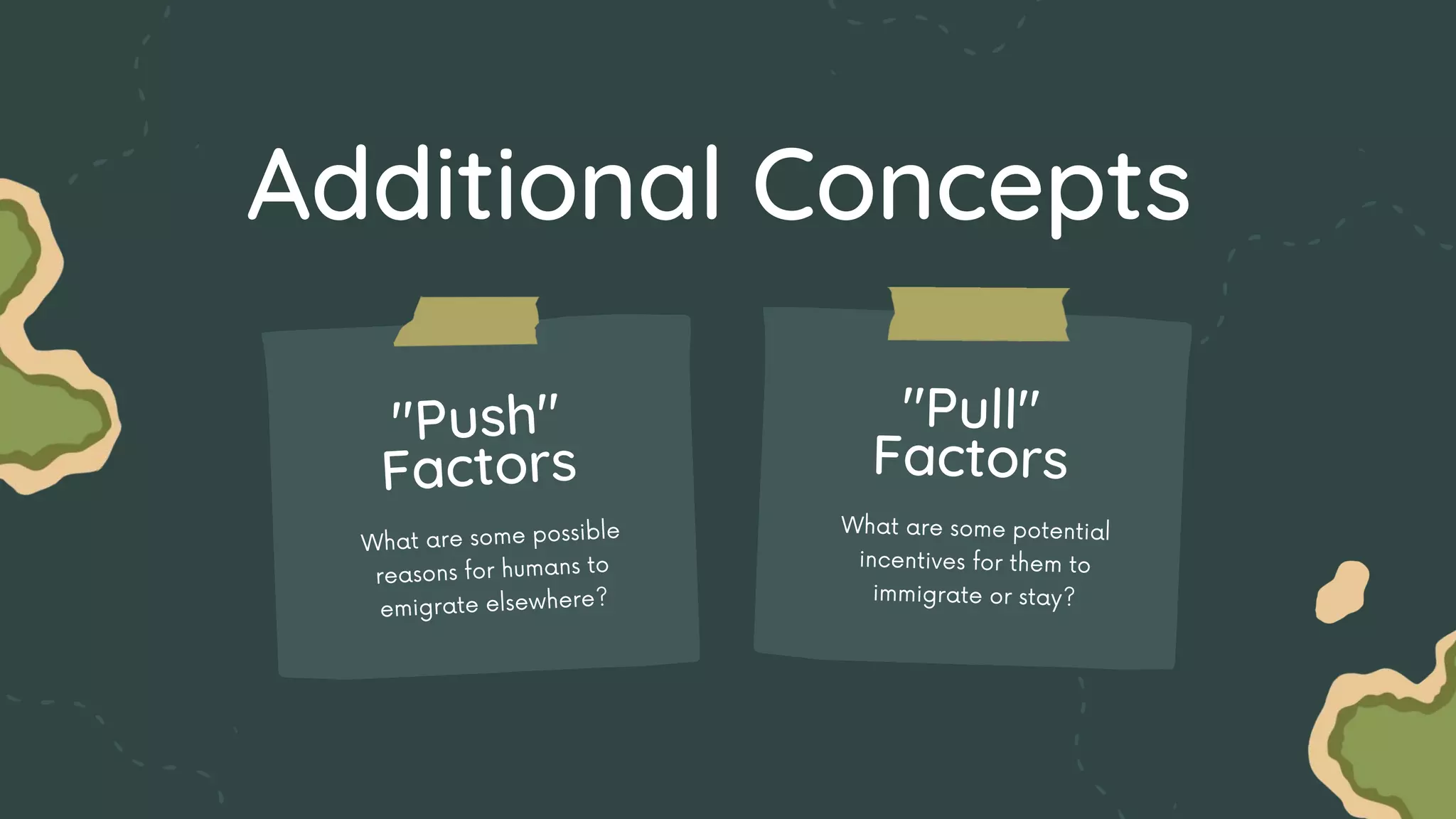 Additional Concepts

"Push" Factors

What are some possible reasons for humans to emigrate elsewhere?

"Pull" Factors

What are some potential incentives for them to immigrate or stay?